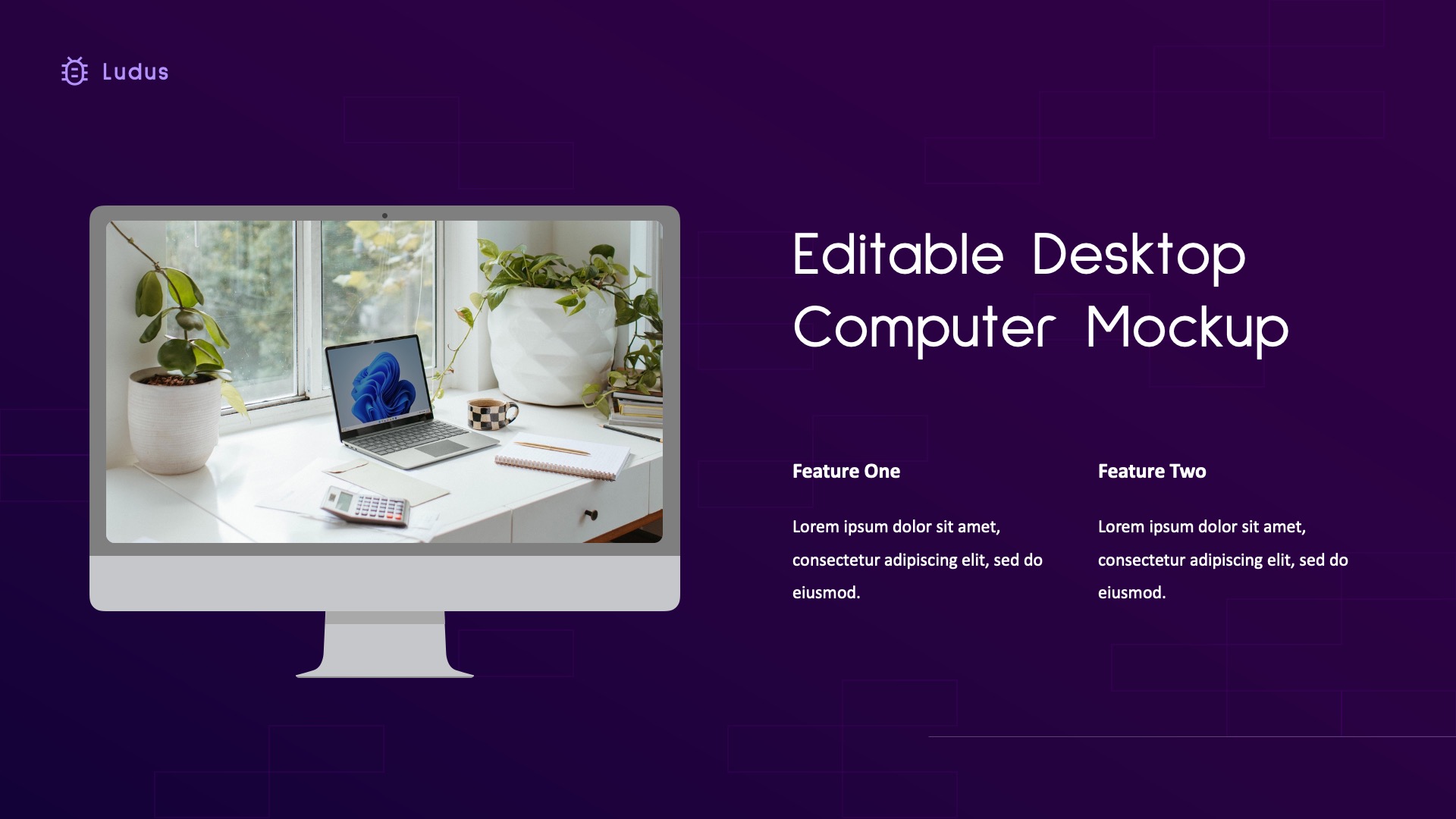 Ludus

Editable Desktop Computer Mockup

Feature One

Lorem ipsum dolor sit amet, consectetur adipiscing elit, sed do eiusmod.

Feature Two

Lorem ipsum dolor sit amet, consectetur adipiscing elit, sed do eiusmod.